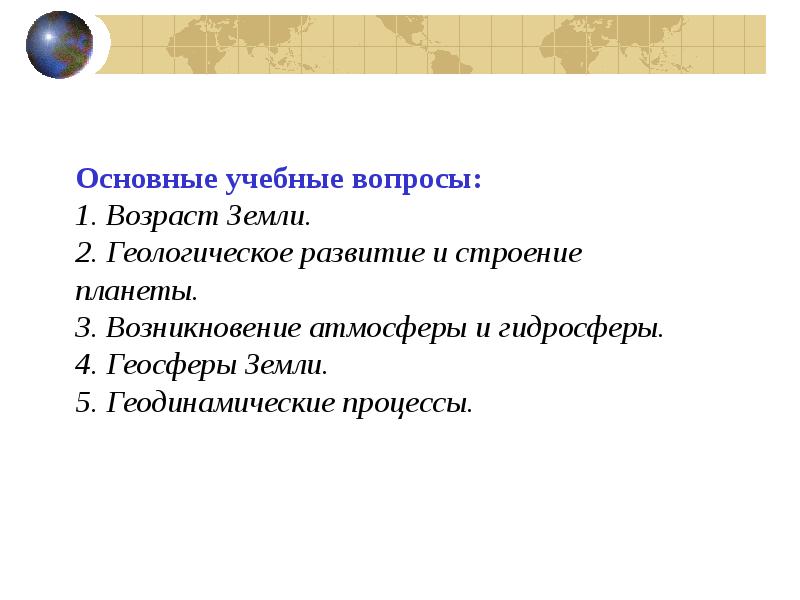 Основные учебные вопросы:
1. Возраст Земли.
2. Геологическое развитие и строение планеты.
3. Возникновение атмосферы и гидросферы.
4. Геосферы Земли.
5. Геодинамические процессы.